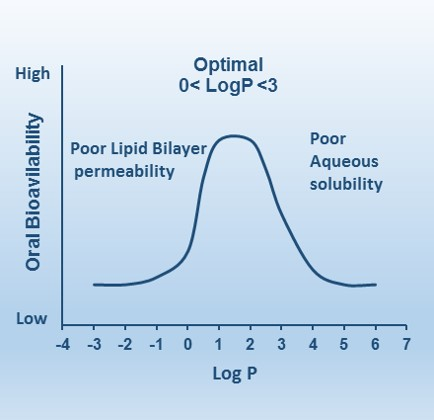 Optimal
0< LogP <3

High

Oral Bioavilability

Low

Poor Lipid Bilayer permeability

Poor Aqueous solubility

-4 -3 -2 -1 0 1 2 3 4 5 6 7

Log P